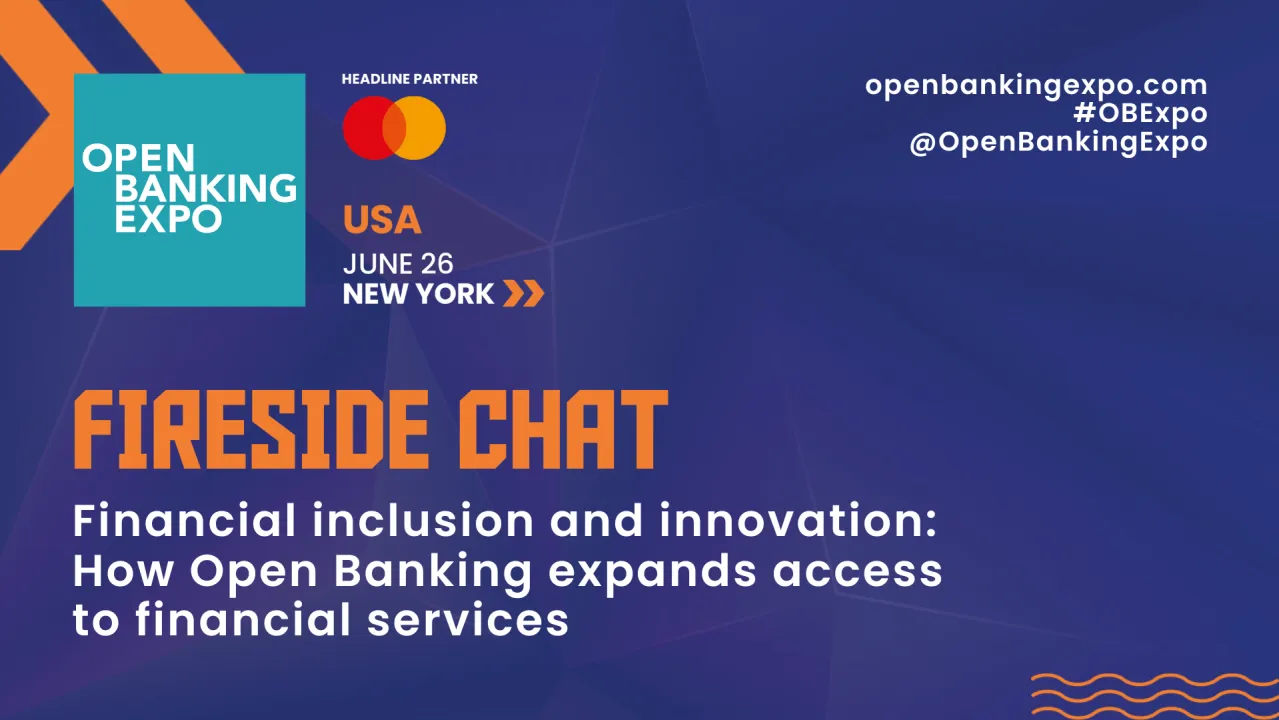 OPEN BANKING EXPO

HEADLINE PARTNER

USA
JUNE 26
NEW YORK

openbankingexpo.com
#OBExpo
@OpenBankingExpo

FIRESIDE CHAT

Financial inclusion and innovation: How Open Banking expands access to financial services